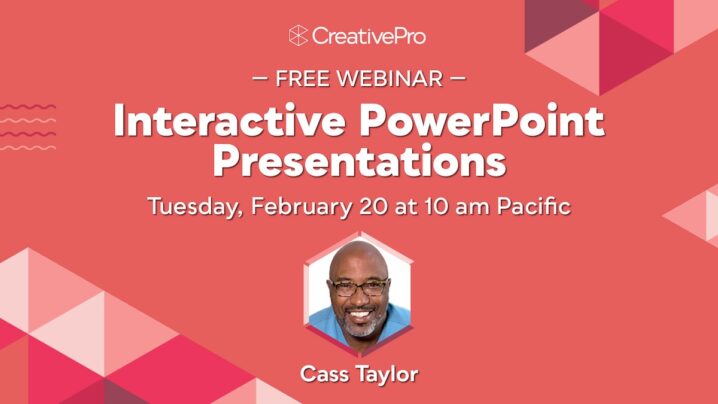 CreativePro

— FREE WEBINAR —

Interactive PowerPoint Presentations

Tuesday, February 20 at 10 am Pacific

Cass Taylor